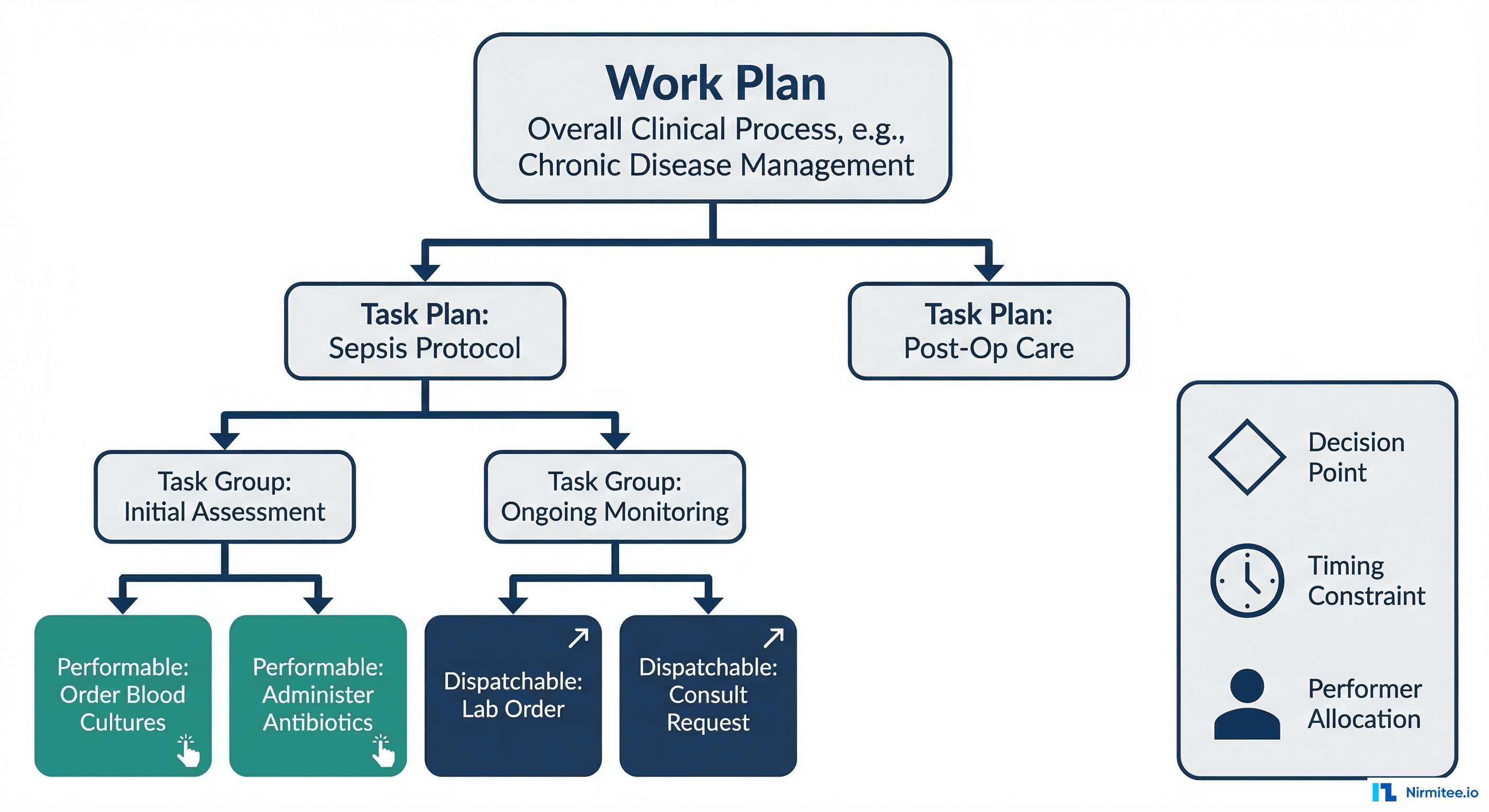 Work Plan
Overall Clinical Process, e.g., Chronic Disease Management

Task Plan:
Sepsis Protocol

Task Plan:
Post-Op Care

Task Group:
Initial Assessment

Task Group:
Ongoing Monitoring

Performable:
Order Blood Cultures

Performable:
Administer Antibiotics

Dispatchable:
Lab Order

Dispatchable:
Consult Request

Decision Point

Timing Constraint

Performer Allocation

Nirmitee.io